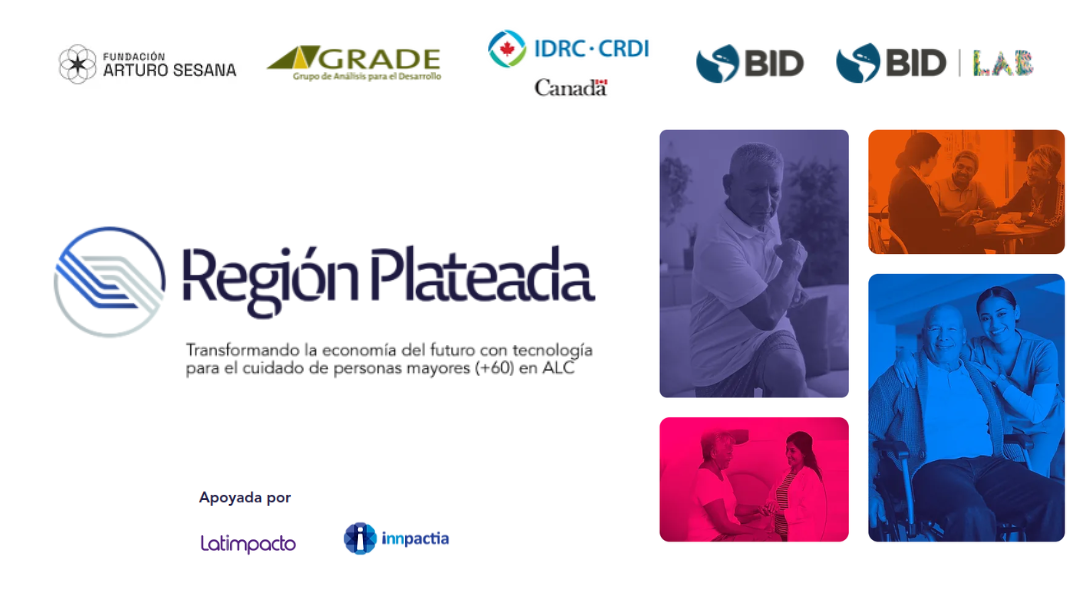 FUNDACIÓN ARTURO SESANA

GRADE
Grupo de Análisis para el Desarrollo

IDRC · CRDI
Canadä

BID

BID | LAB

Región Plateada

Transformando la economía del futuro con tecnología para el cuidado de personas mayores (+60) en ALC

Apoyada por

Latimpacto

innpactia